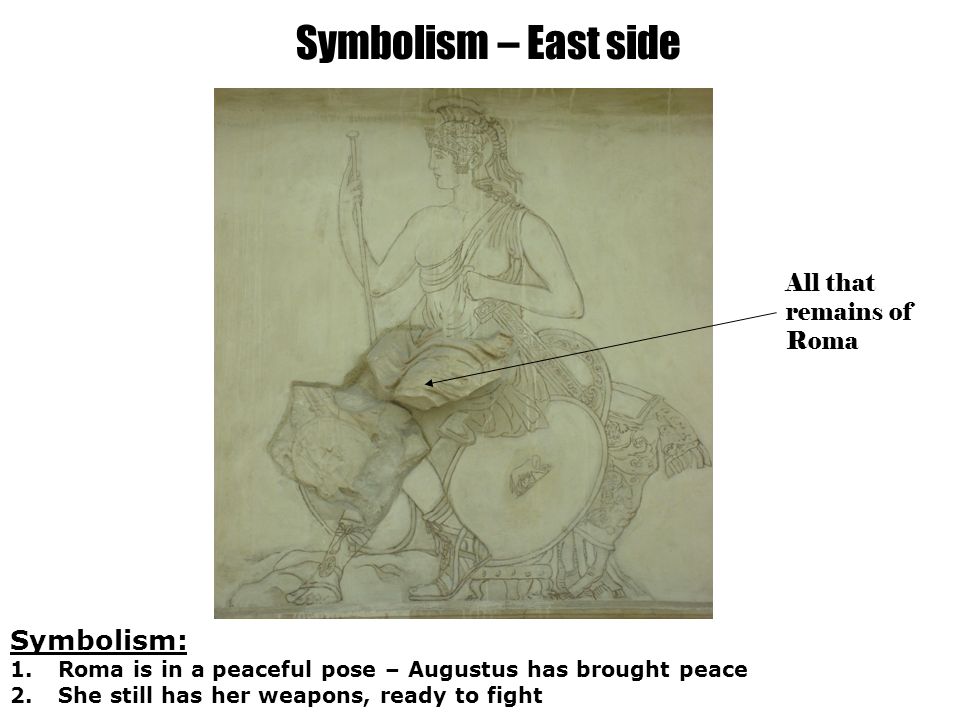 Symbolism – East side

All that remains of Roma

Symbolism:
1. Roma is in a peaceful pose – Augustus has brought peace
2. She still has her weapons, ready to fight